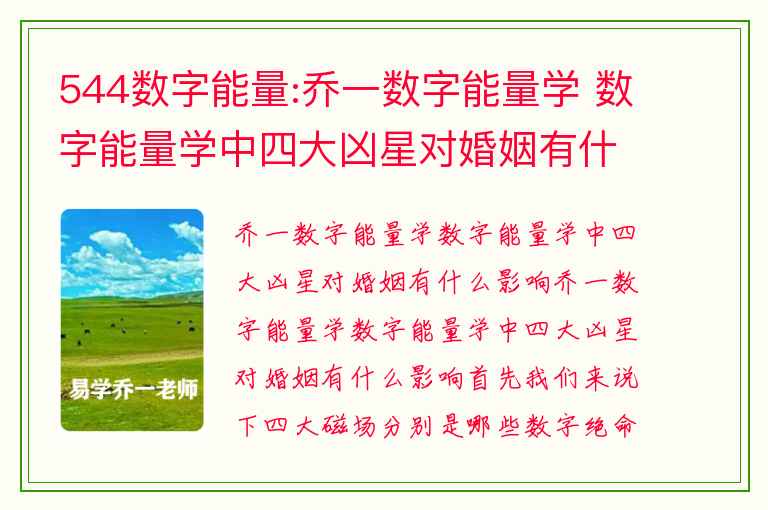 544数字能量:乔一数字能量学 数字能量学中四大凶星对婚姻有什

易学乔一老师

乔一数字能量学数字能量学中四大凶星对婚姻有什么影响乔一数字能量学数字能量学中四大凶星对婚姻有什么影响首先我们来说下四大磁场分别是哪些数字绝命